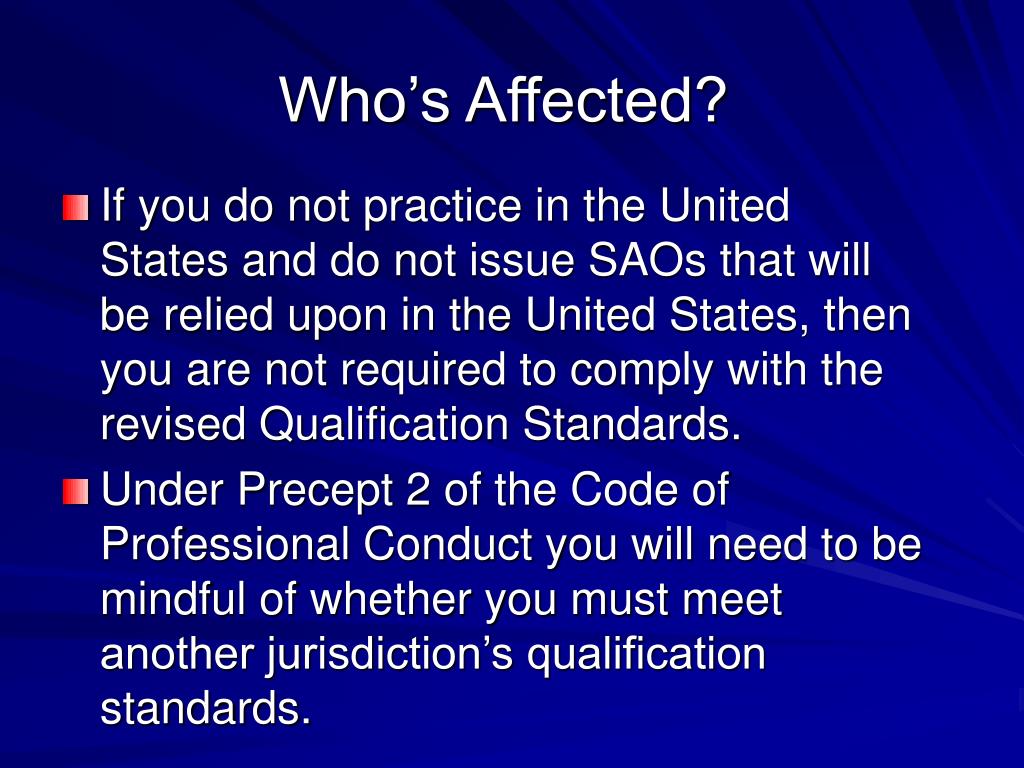 Who’s Affected?

If you do not practice in the United States and do not issue SAOs that will be relied upon in the United States, then you are not required to comply with the revised Qualification Standards.

Under Precept 2 of the Code of Professional Conduct you will need to be mindful of whether you must meet another jurisdiction’s qualification standards.